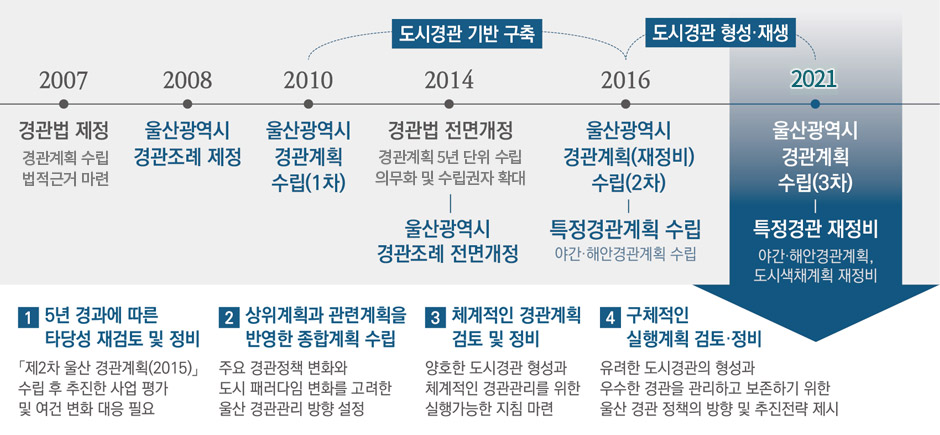 도시경관 기반 구축

도시경관 형성·재생

2007

경관법 제정

경관계획 수립 법적근거 마련

2008

울산광역시 경관조례 제정

2010

울산광역시 경관계획 수립(1차)

2014

경관법 전면개정

경관계획 5년 단위 수립 의무화 및 수립권자 확대

울산광역시 경관조례 전면개정

2016

울산광역시 경관계획(재정비) 수립(2차)

특정경관계획 수립

야간·해안경관계획 수립

2021

울산광역시 경관계획 수립(3차)

특정경관 재정비

야간·해안경관계획, 도시색채계획 재정비

1 5년 경과에 따른 타당성 재검토 및 정비

「제2차 울산 경관계획(2015)」 수립 후 추진한 사업 평가 및 여건 변화 대응 필요

2 상위계획과 관련계획을 반영한 종합계획 수립

주요 경관정책 변화와 도시 패러다임 변화를 고려한 울산 경관관리 방향 설정

3 체계적인 경관계획 검토 및 정비

양호한 도시경관 형성과 체계적인 경관관리를 위한 실행가능한 지침 마련

4 구체적인 실행계획 검토·정비

유려한 도시경관의 형성과 우수한 경관을 관리하고 보존하기 위한 울산 경관 정책의 방향 및 추진전략 제시